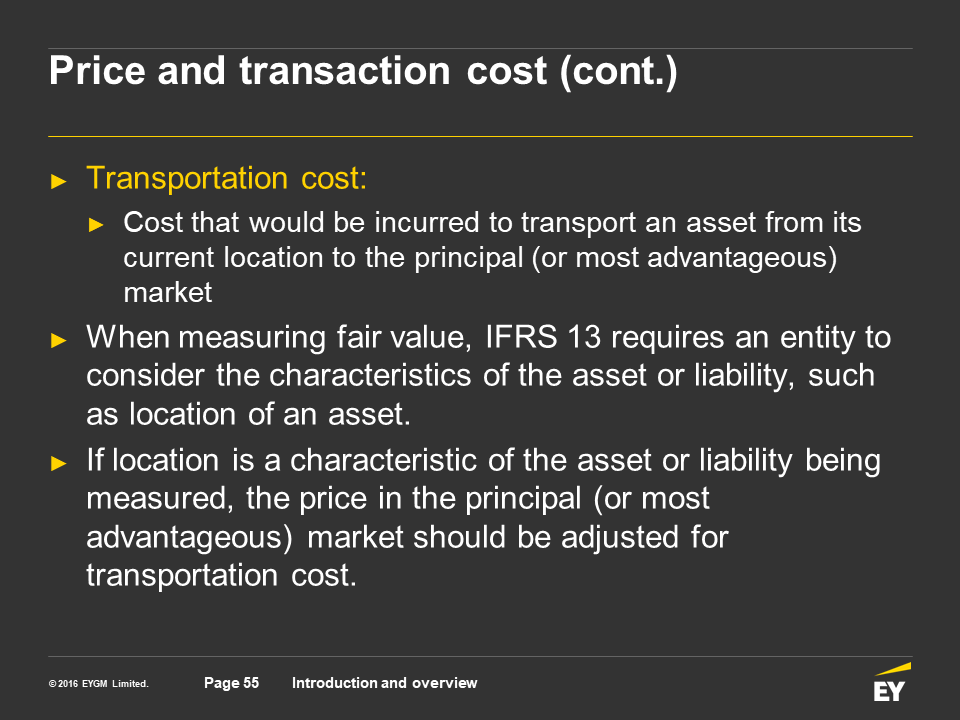 Price and transaction cost (cont.)

► Transportation cost:

► Cost that would be incurred to transport an asset from its current location to the principal (or most advantageous) market

► When measuring fair value, IFRS 13 requires an entity to consider the characteristics of the asset or liability, such as location of an asset.

► If location is a characteristic of the asset or liability being measured, the price in the principal (or most advantageous) market should be adjusted for transportation cost.

© 2016 EYGM Limited.

Page 55

Introduction and overview

EY